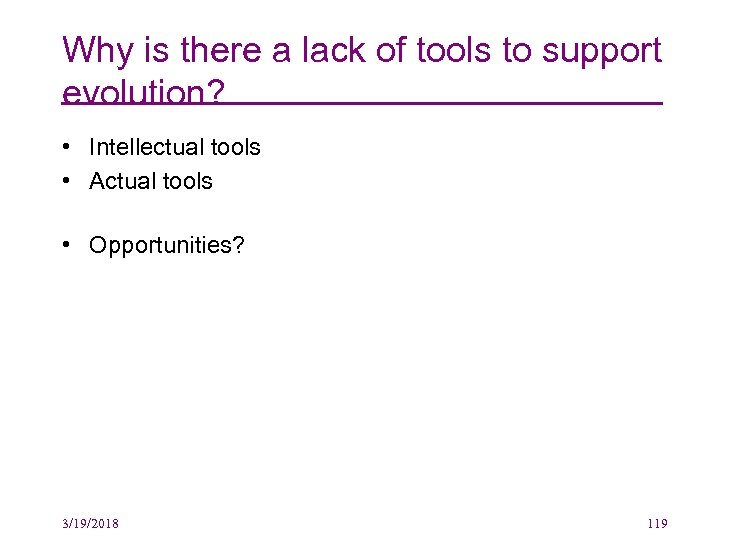 Why is there a lack of tools to support evolution?

• Intellectual tools
• Actual tools

• Opportunities?

3/19/2018

119